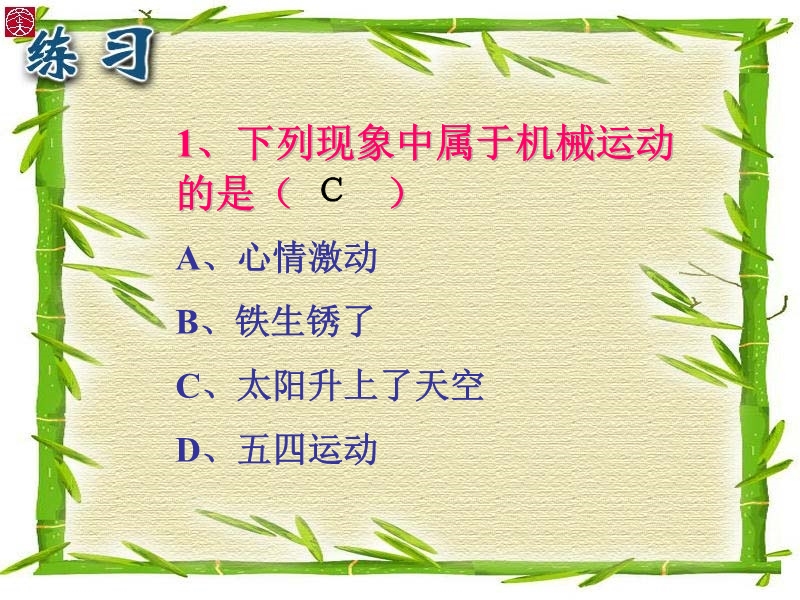 练习

1、下列现象中属于机械运动的是（ C ）

A、心情激动

B、铁生锈了

C、太阳升上了天空

D、五四运动